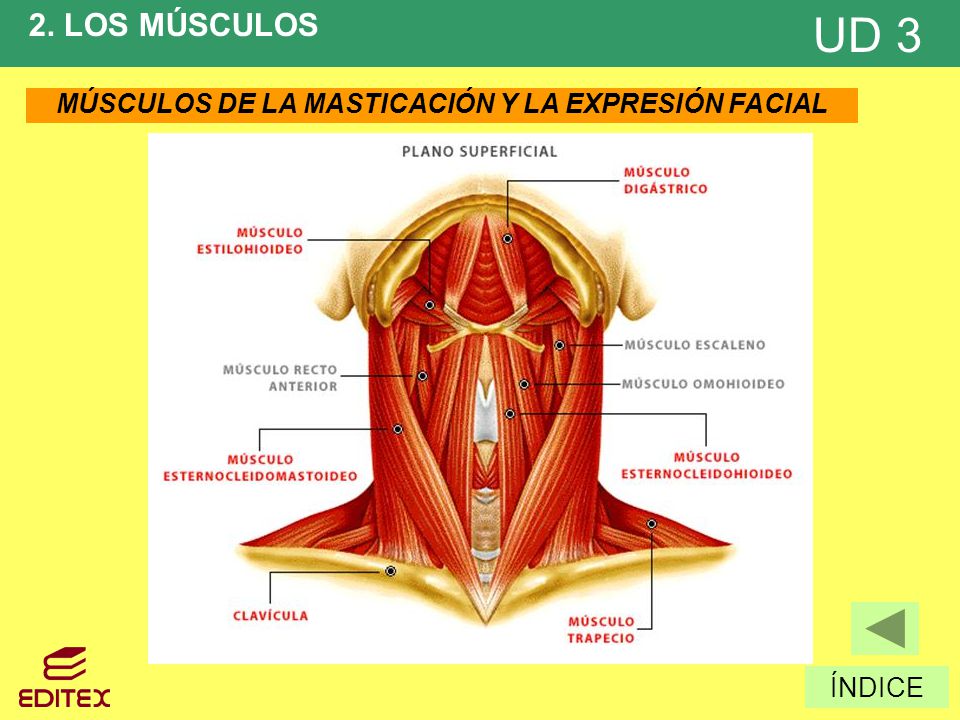 2. LOS MÚSCULOS

UD 3

MÚSCULOS DE LA MASTICACIÓN Y LA EXPRESIÓN FACIAL

PLANO SUPERFICIAL

MÚSCULO DIGÁSTRICO

MÚSCULO ESTILOHIOIDEO

MÚSCULO ESCALENO

MÚSCULO RECTO ANTERIOR

MÚSCULO OMOHIOIDEO

MÚSCULO ESTERNOCLEIDOMASTOIDEO

MÚSCULO ESTERNOCLEIDOHIOIDEO

CLAVÍCULA

MÚSCULO TRAPECIO

EDITEX

ÍNDICE